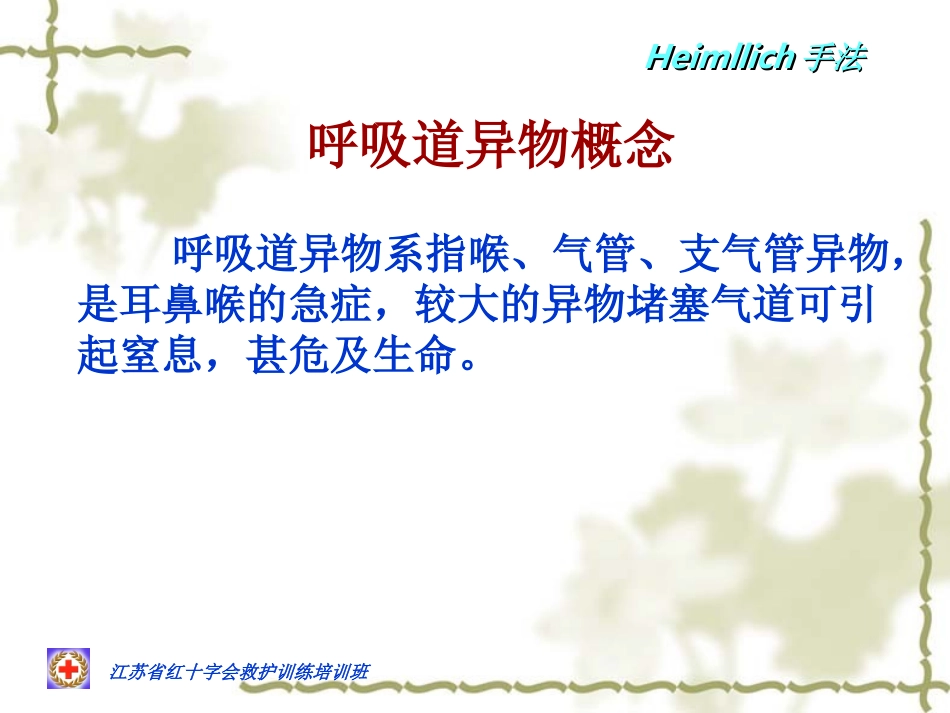 Heimllich 手法

呼吸道异物概念

呼吸道异物系指喉、气管、支气管异物，是耳鼻喉的急症，较大的异物堵塞气道可引起窒息，甚危及生命。

江苏省红十字会救护训练培训班